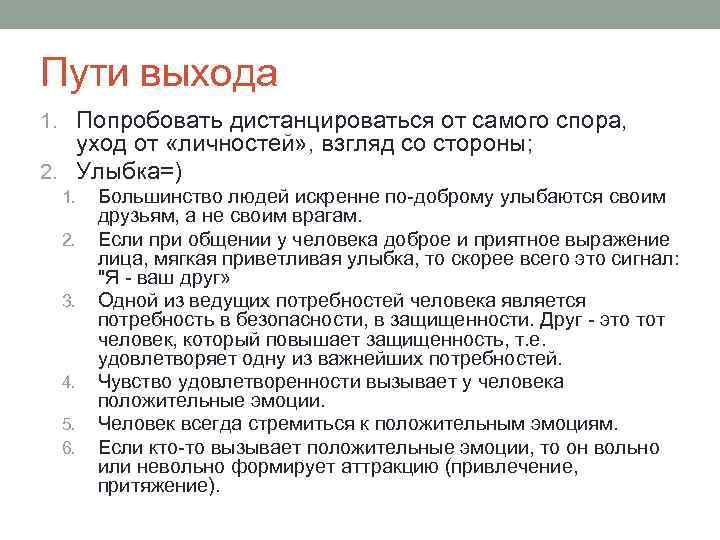 Пути выхода

1. Попробовать дистанцироваться от самого спора, уход от «личностей», взгляд со стороны;
2. Улыбка=)
   1. Большинство людей искренне по-доброму улыбаются своим друзьям, а не своим врагам.
   2. Если при общении у человека доброе и приятное выражение лица, мягкая приветливая улыбка, то скорее всего это сигнал: "Я - ваш друг»
   3. Одной из ведущих потребностей человека является потребность в безопасности, в защищенности. Друг - это тот человек, который повышает защищенность, т.е. удовлетворяет одну из важнейших потребностей.
   4. Чувство удовлетворенности вызывает у человека положительные эмоции.
   5. Человек всегда стремиться к положительным эмоциям.
   6. Если кто-то вызывает положительные эмоции, то он вольно или невольно формирует аттракцию (привлечение, притяжение).